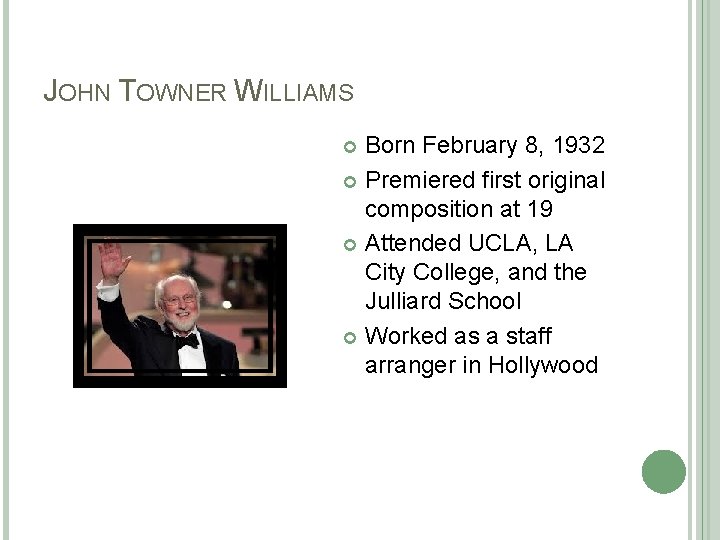 JOHN TOWNER WILLIAMS

• Born February 8, 1932
• Premiered first original composition at 19
• Attended UCLA, LA City College, and the Julliard School
• Worked as a staff arranger in Hollywood